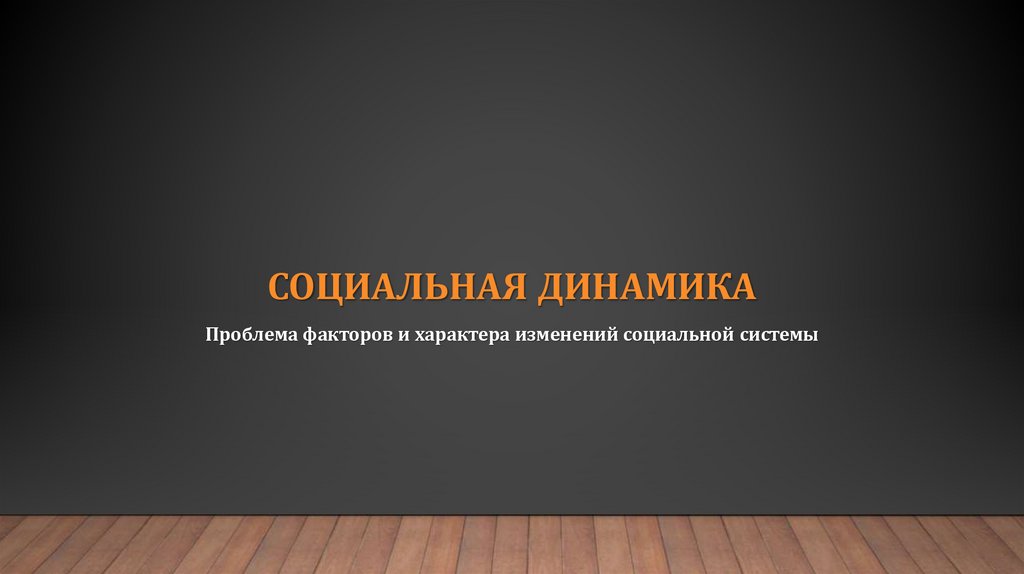 СОЦИАЛЬНАЯ ДИНАМИКА

Проблема факторов и характера изменений социальной системы